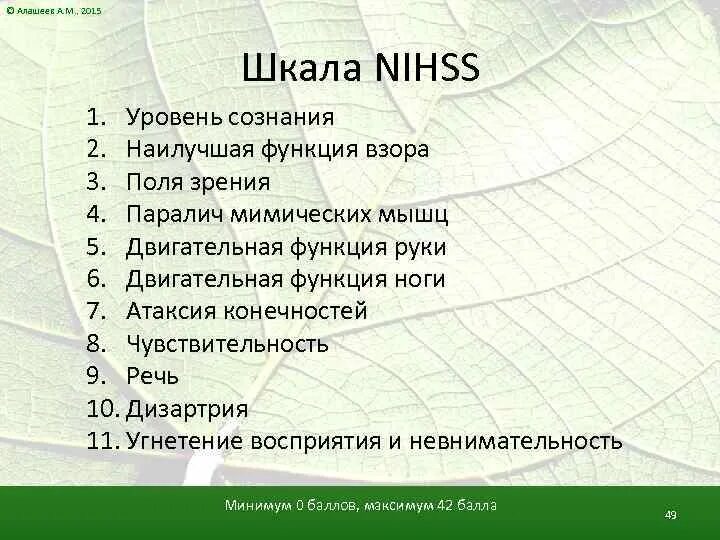 © Алашеев А.М., 2015

Шкала NIHSS

1. Уровень сознания
2. Наилучшая функция взора
3. Поля зрения
4. Паралич мимических мышц
5. Двигательная функция руки
6. Двигательная функция ноги
7. Атаксия конечностей
8. Чувствительность
9. Речь
10. Дизартрия
11. Угнетение восприятия и невнимательность

Минимум 0 баллов, максимум 42 балла

49